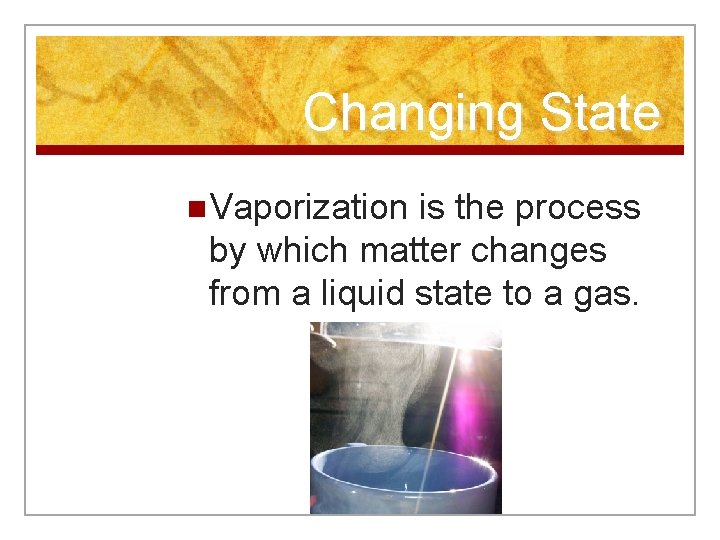 Changing State

Vaporization is the process by which matter changes from a liquid state to a gas.